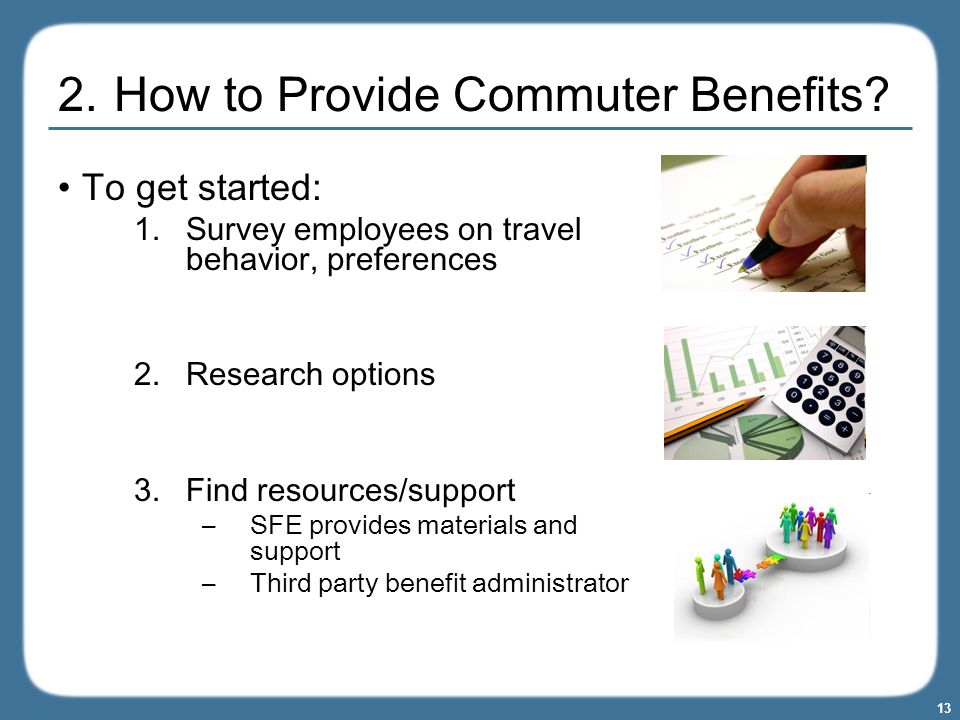 2. How to Provide Commuter Benefits?

• To get started:

1. Survey employees on travel behavior, preferences

2. Research options

3. Find resources/support

– SFE provides materials and support

– Third party benefit administrator

13